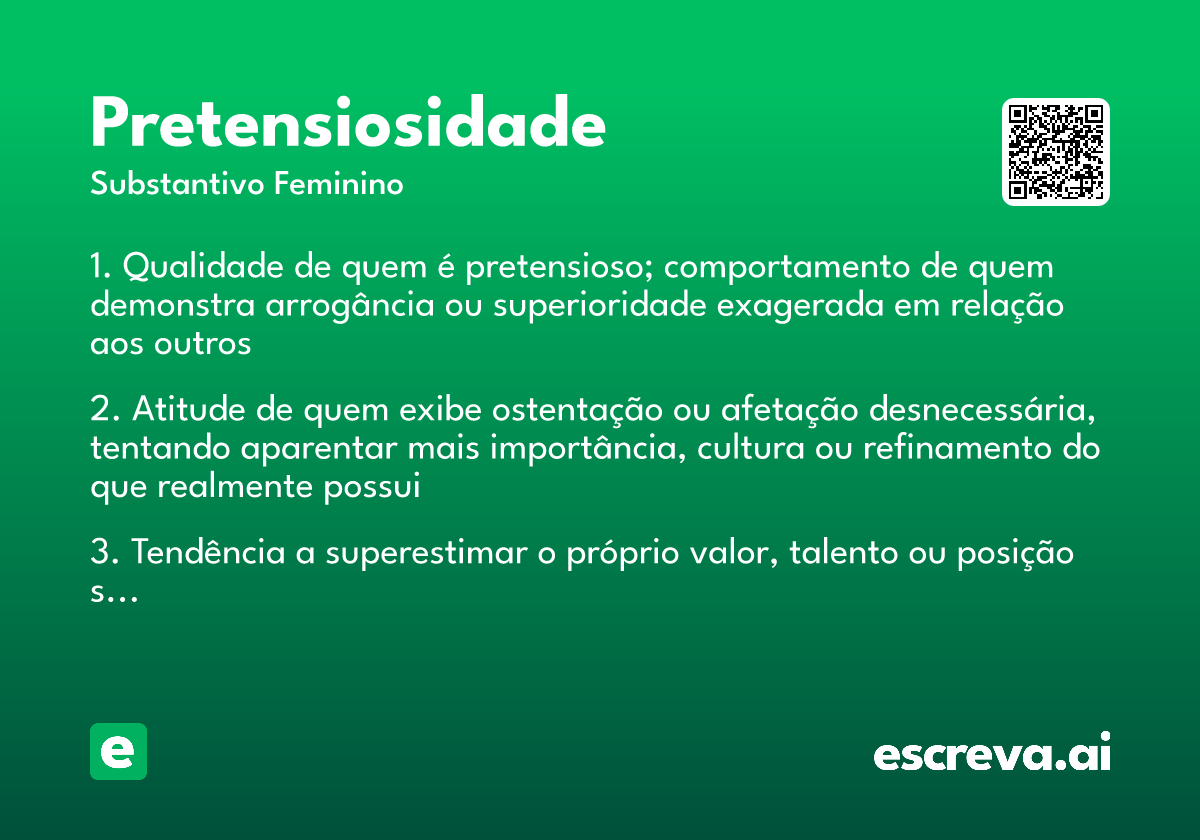 Pretensiosidade

Substantivo Feminino

1. Qualidade de quem é pretensioso; comportamento de quem demonstra arrogância ou superioridade exagerada em relação aos outros

2. Atitude de quem exibe ostentação ou afetação desnecessária, tentando aparentar mais importância, cultura ou refinamento do que realmente possui

3. Tendência a superestimar o próprio valor, talento ou posição s...

e

escreva.ai